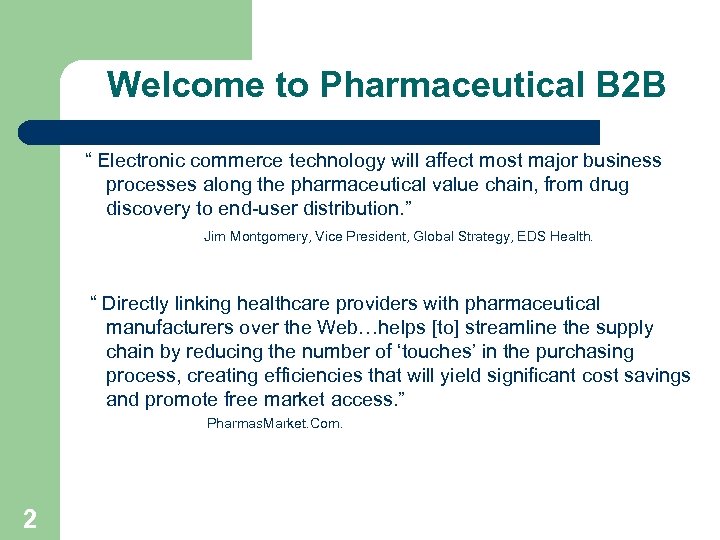 Welcome to Pharmaceutical B2B

“ Electronic commerce technology will affect most major business processes along the pharmaceutical value chain, from drug discovery to end-user distribution.”

Jim Montgomery, Vice President, Global Strategy, EDS Health.

“ Directly linking healthcare providers with pharmaceutical manufacturers over the Web…helps [to] streamline the supply chain by reducing the number of ‘touches’ in the purchasing process, creating efficiencies that will yield significant cost savings and promote free market access.”

PharmasMarket.Com.

2